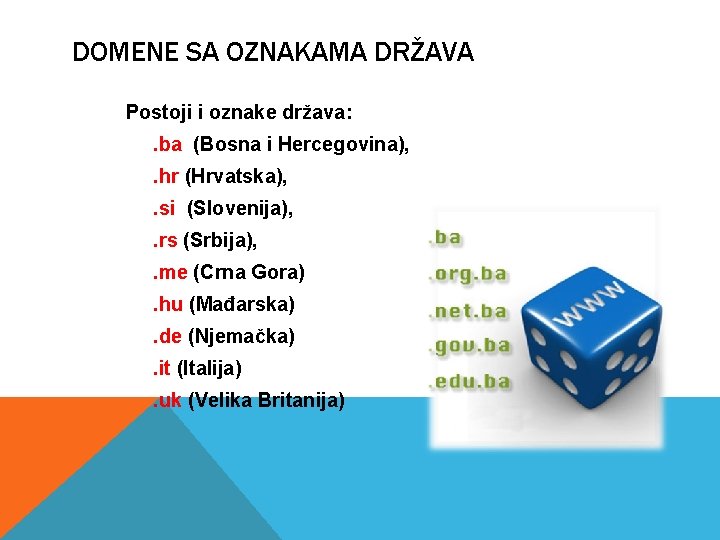 DOMENE SA OZNAKAMA DRŽAVA

Postoji i oznake država:
.ba (Bosna i Hercegovina),
.hr (Hrvatska),
.si (Slovenija),
.rs (Srbija),
.me (Crna Gora)
.hu (Mađarska)
.de (Njemačka)
.it (Italija)
.uk (Velika Britanija)

.ba
.org.ba
.net.ba
.gov.ba
.edu.ba

WWW